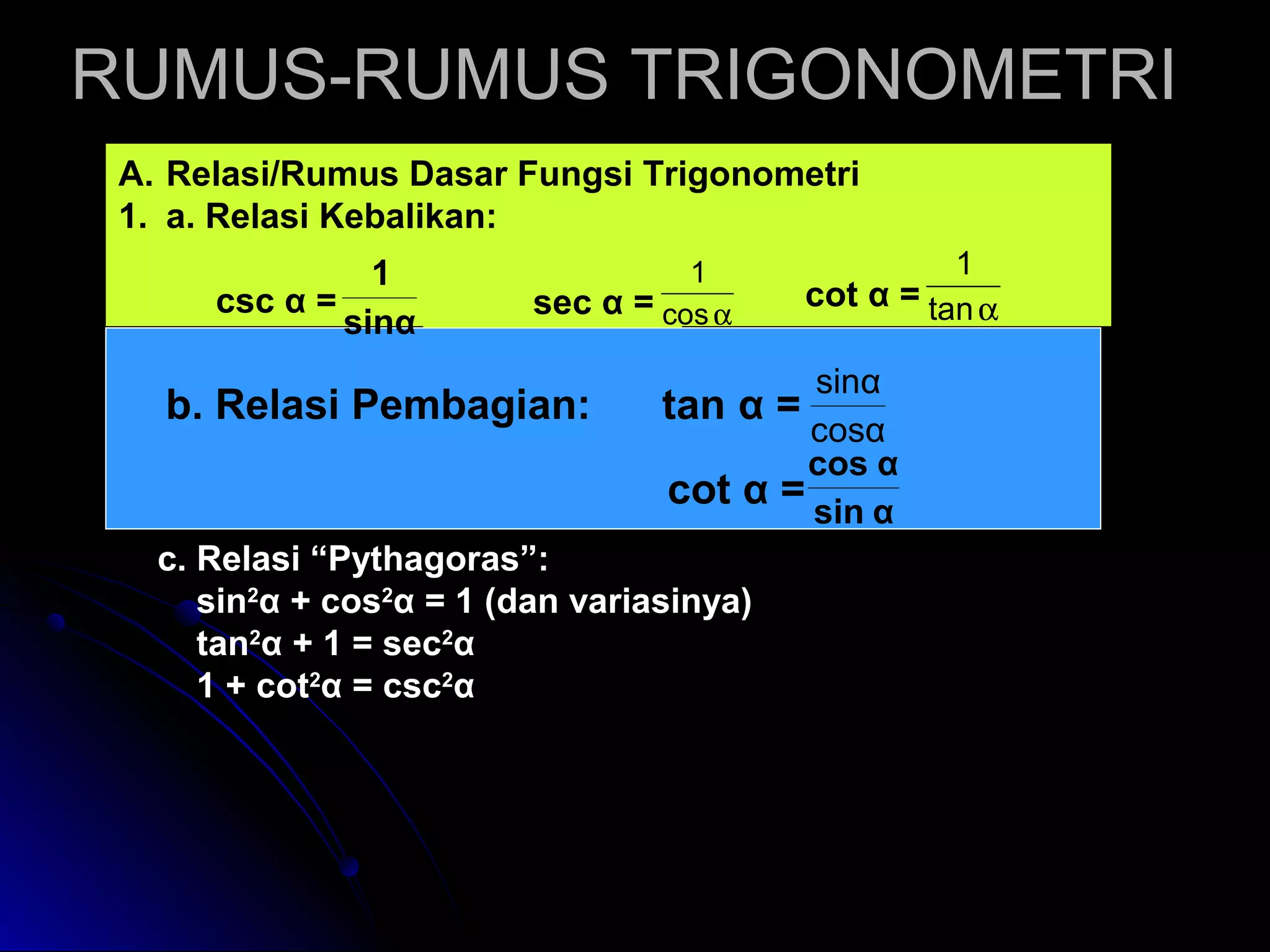 RUMUS-RUMUS TRIGONOMETRI

A. Relasi/Rumus Dasar Fungsi Trigonometri
1. a. Relasi Kebalikan:

$\csc \alpha = \frac{1}{\sin\alpha}$ $\sec \alpha = \frac{1}{\cos\alpha}$ $\cot \alpha = \frac{1}{\tan\alpha}$

b. Relasi Pembagian: $\tan \alpha = \frac{\sin\alpha}{\cos\alpha}$

$\cot \alpha = \frac{\cos \alpha}{\sin \alpha}$

c. Relasi “Pythagoras”:
$\sin^2\alpha + \cos^2\alpha = 1$ (dan variasinya)
$\tan^2\alpha + 1 = \sec^2\alpha$
$1 + \cot^2\alpha = \csc^2\alpha$